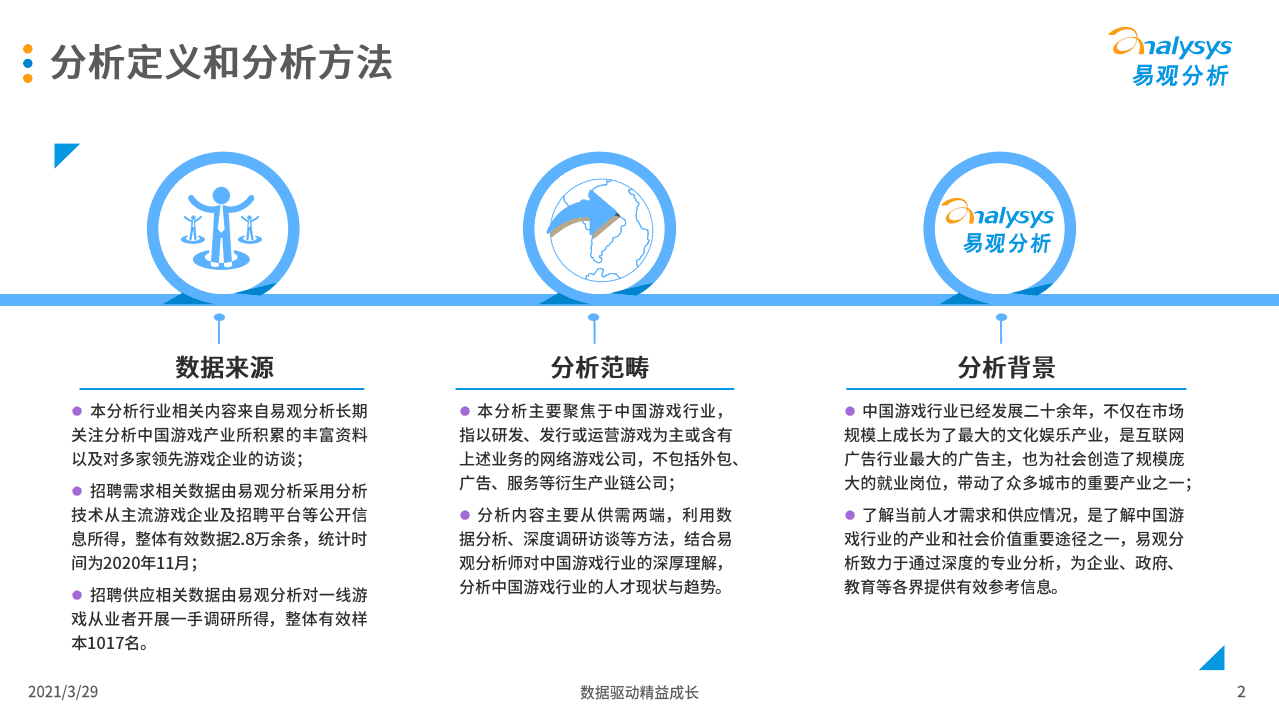 分析定义和分析方法

analysys
易观分析

analysys
易观分析

数据来源

● 本分析行业相关内容来自易观分析长期关注分析中国游戏产业所积累的丰富资料以及对多家领先游戏企业的访谈；

● 招聘需求相关数据由易观分析采用分析技术从主流游戏企业及招聘平台等公开信息所得，整体有效数据2.8万余条，统计时间为2020年11月；

● 招聘供应相关数据由易观分析对一线游戏从业者开展一手调研所得，整体有效样本1017名。

分析范畴

● 本分析主要聚焦于中国游戏行业，指以研发、发行或运营游戏为主或含有上述业务的网络游戏公司，不包括外包、广告、服务等衍生产业链公司；

● 分析内容主要从供需两端，利用数据分析、深度调研访谈等方法，结合易观分析师对中国游戏行业的深厚理解，分析中国游戏行业的人才现状与趋势。

分析背景

● 中国游戏行业已经发展二十余年，不仅在市场规模上成长为了最大的文化娱乐产业，是互联网广告行业最大的广告主，也为社会创造了规模庞大的就业岗位，带动了众多城市的重要产业之一；

● 了解当前人才需求和供应情况，是了解中国游戏行业的产业和社会价值重要途径之一，易观分析致力于通过深度的专业分析，为企业、政府、教育等各界提供有效参考信息。

2021/3/29
数据驱动精益成长
2